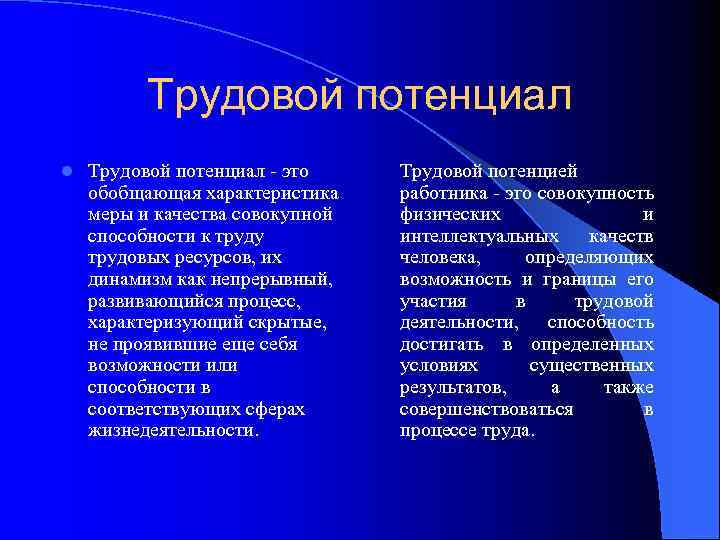 Трудовой потенциал

Трудовой потенциал - это обобщающая характеристика меры и качества совокупной способности к труду трудовых ресурсов, их динамизм как непрерывный, развивающийся процесс, характеризующий скрытые, не проявившие еще себя возможности или способности в соответствующих сферах жизнедеятельности.

Трудовой потенцией работника - это совокупность физических и интеллектуальных качеств человека, определяющих возможность и границы его участия в трудовой деятельности, способность достигать в определенных условиях существенных результатов, а также совершенствоваться в процессе труда.